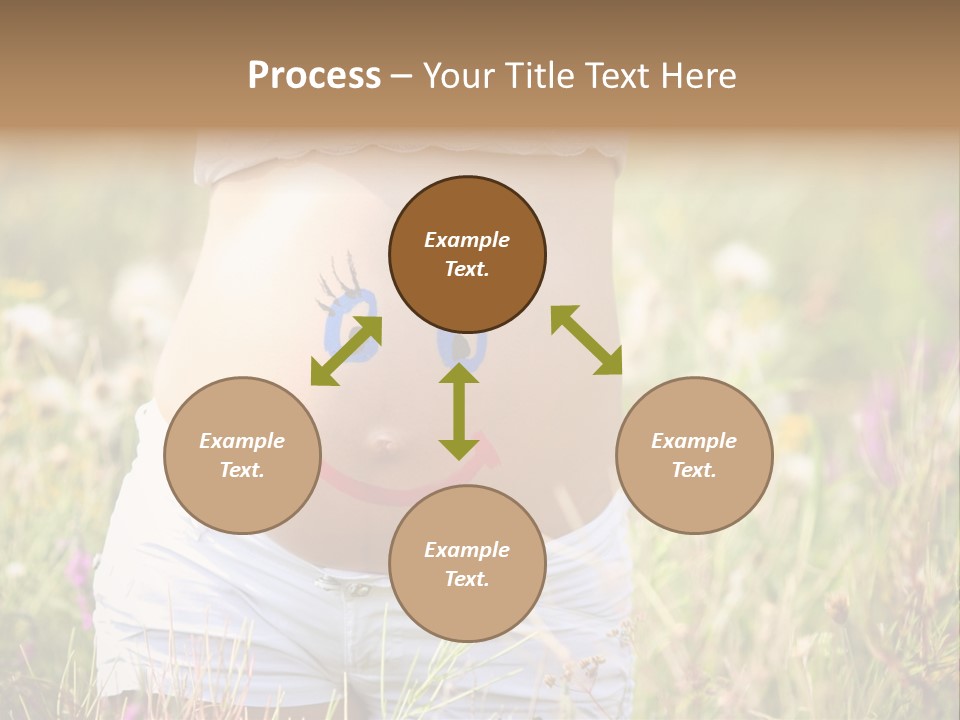 Process – Your Title Text Here

Example Text.

Example Text.

Example Text.

Example Text.